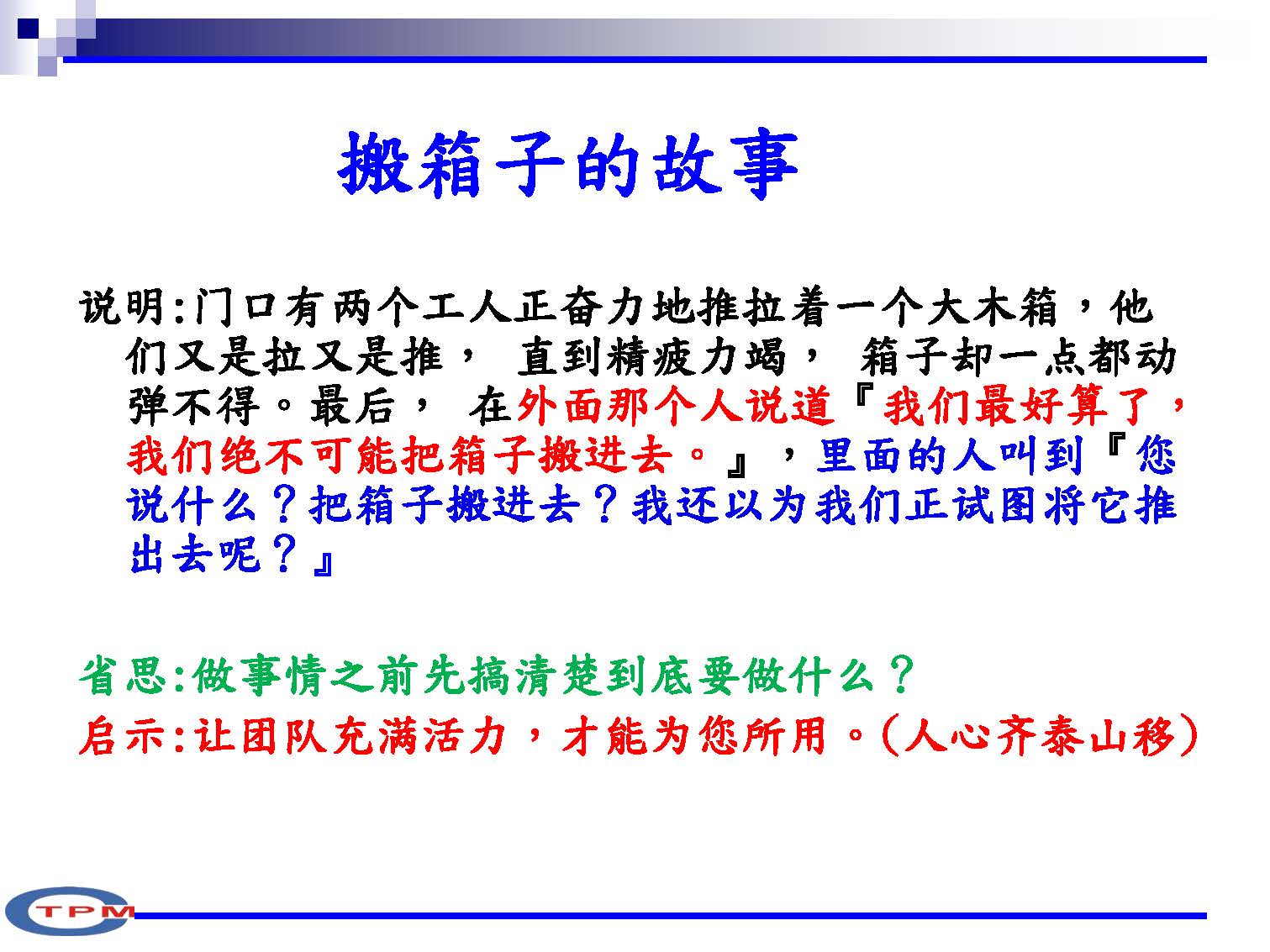 搬箱子的故事

说明:门口有两个工人正奋力地推拉着一个大木箱，他们又是拉又是推， 直到精疲力竭， 箱子却一点都动弹不得。最后， 在外面那个人说道『我们最好算了，我们绝不可能把箱子搬进去。』，里面的人叫到『您说什么？把箱子搬进去？我还以为我们正试图将它推出去呢？』

省思:做事情之前先搞清楚到底要做什么？

启示:让团队充满活力，才能为您所用。(人心齐泰山移)

TPM